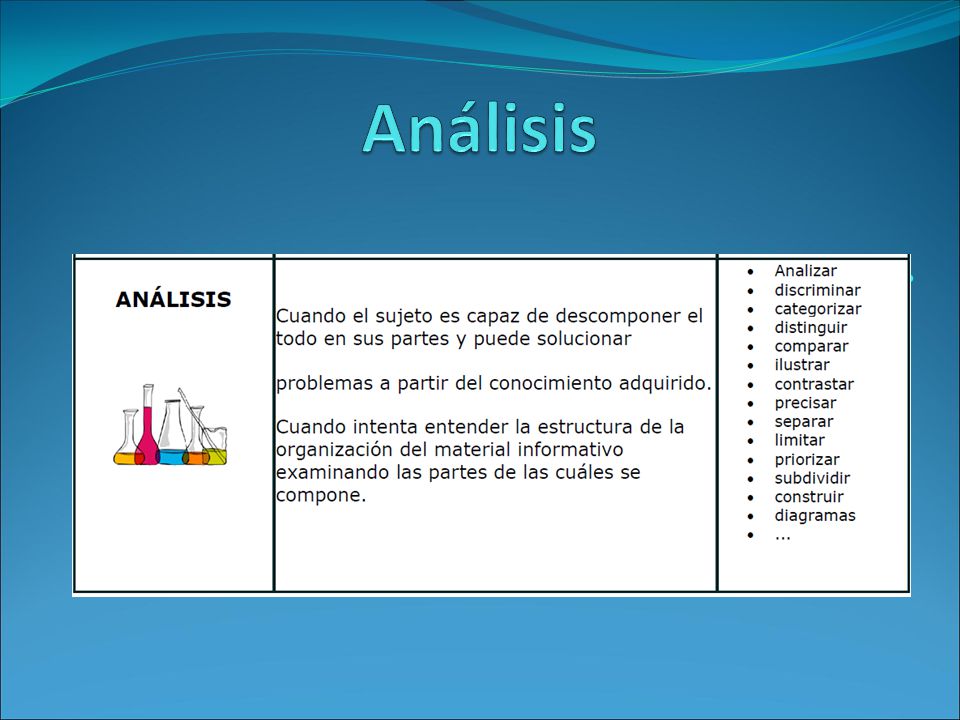 Análisis

| ANÁLISIS | Cuando el sujeto es capaz de descomponer el todo en sus partes y puede solucionar<br><br>problemas a partir del conocimiento adquirido.<br><br>Cuando intenta entender la estructura de la organización del material informativo examinando las partes de las cuáles se compone. | • Analizar<br>• discriminar<br>• categorizar<br>• distinguir<br>• comparar<br>• ilustrar<br>• contrastar<br>• precisar<br>• separar<br>• limitar<br>• priorizar<br>• subdividir<br>• construir<br>• diagramas<br>• ... |
|---|---|---|